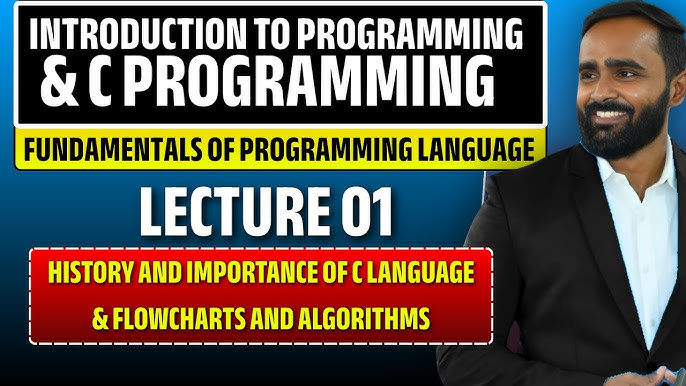 INTRODUCTION TO PROGRAMMING & C PROGRAMMING

FUNDAMENTALS OF PROGRAMMING LANGUAGE

LECTURE 01

HISTORY AND IMPORTANCE OF C LANGUAGE & FLOWCHARTS AND ALGORITHMS